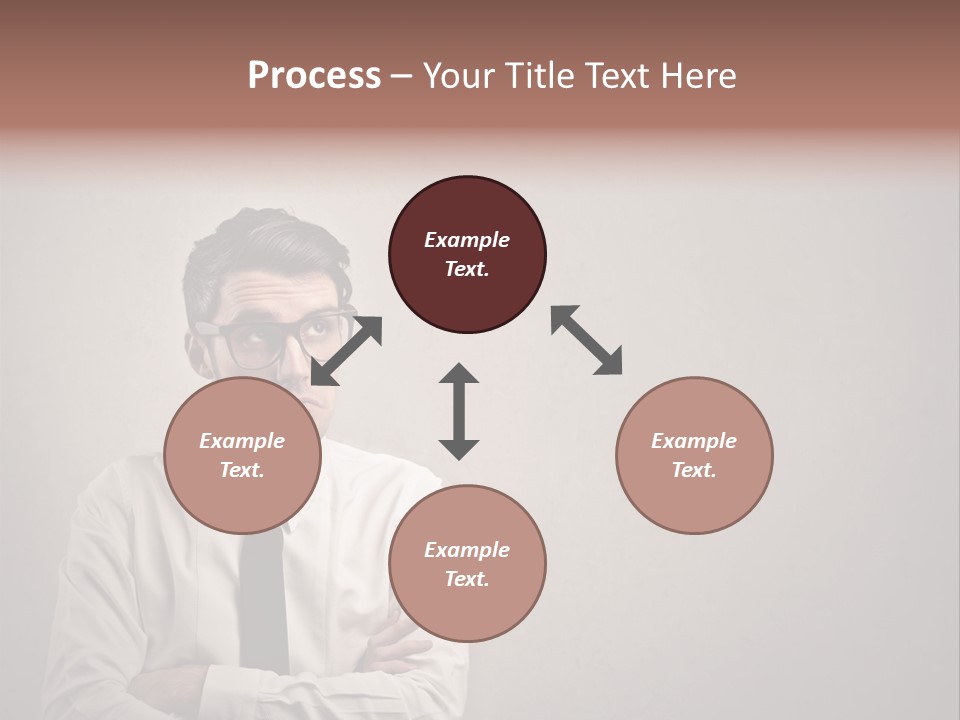 Process – Your Title Text Here

Example Text.

Example Text.

Example Text.

Example Text.